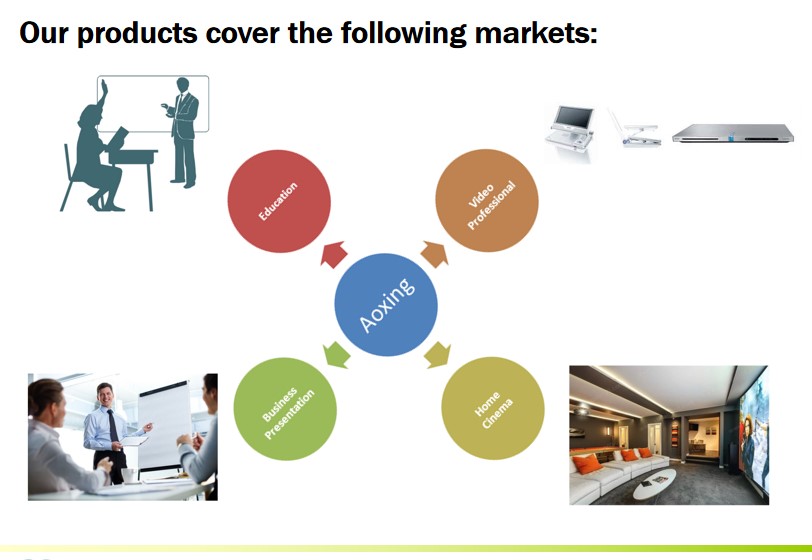 Our products cover the following markets:

Education

Video Professional

Aoxing

Business Presentation

Home Cinema